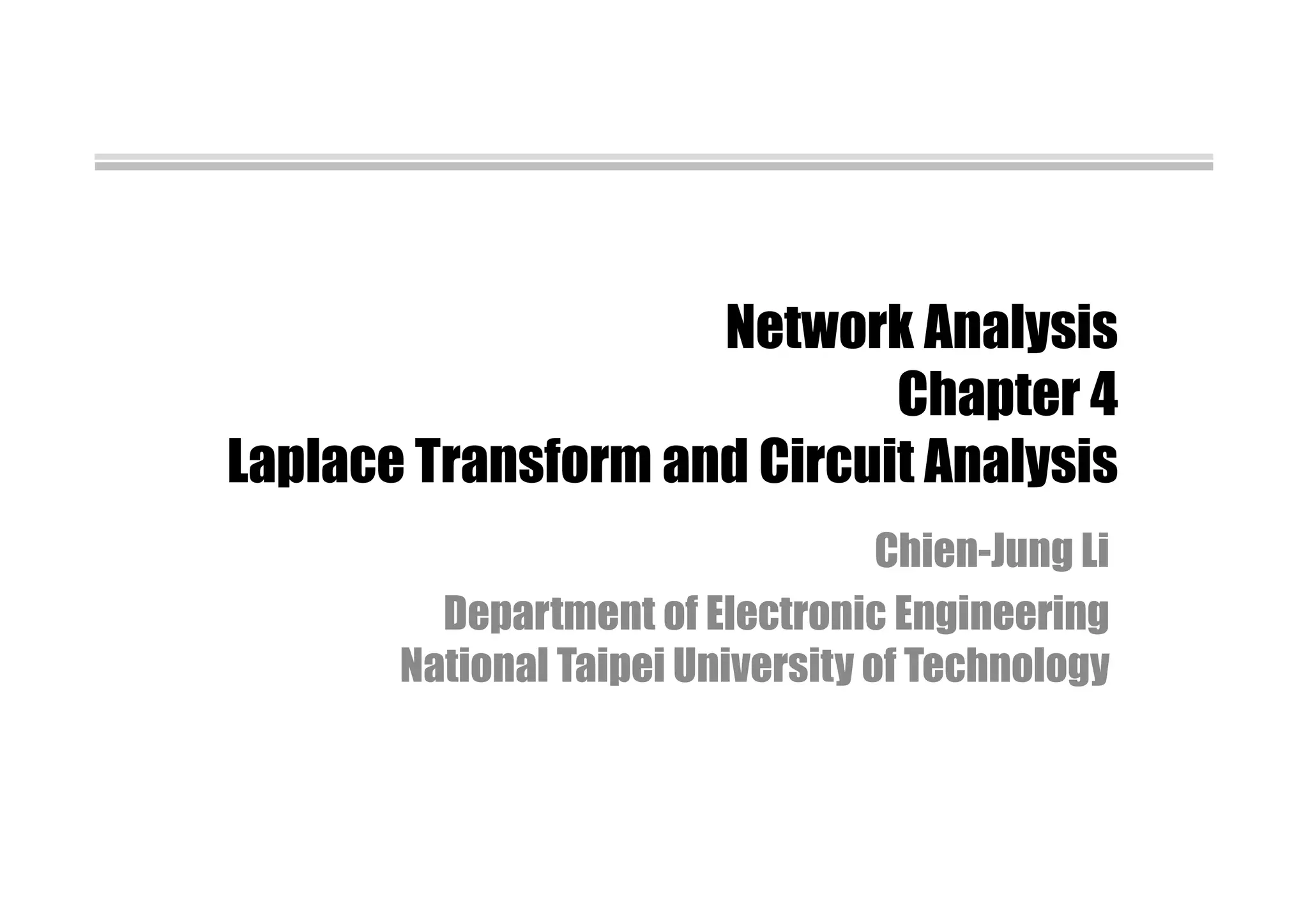 Network Analysis
Chapter 4
Laplace Transform and Circuit Analysis

Chien-Jung Li

Department of Electronic Engineering
National Taipei University of Technology